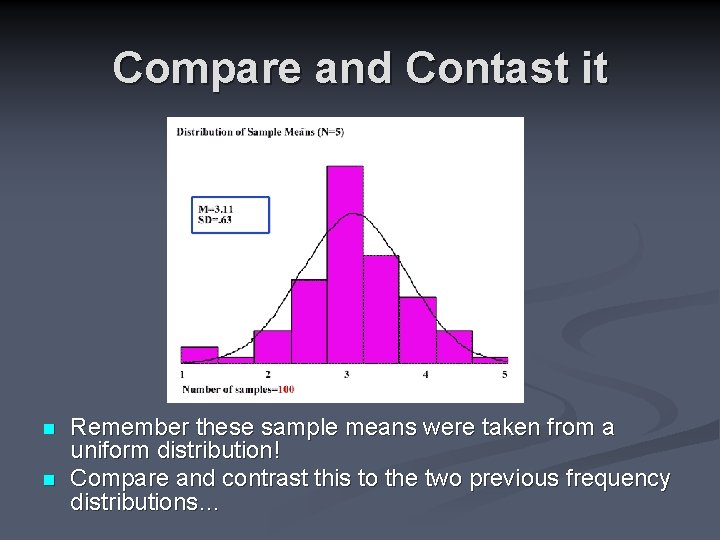 Compare and Contast it

Distribution of Sample Means (N=5)

M=3.11
SD=.63

1 2 3 4 5

Number of samples=100

Remember these sample means were taken from a uniform distribution!

Compare and contrast this to the two previous frequency distributions...